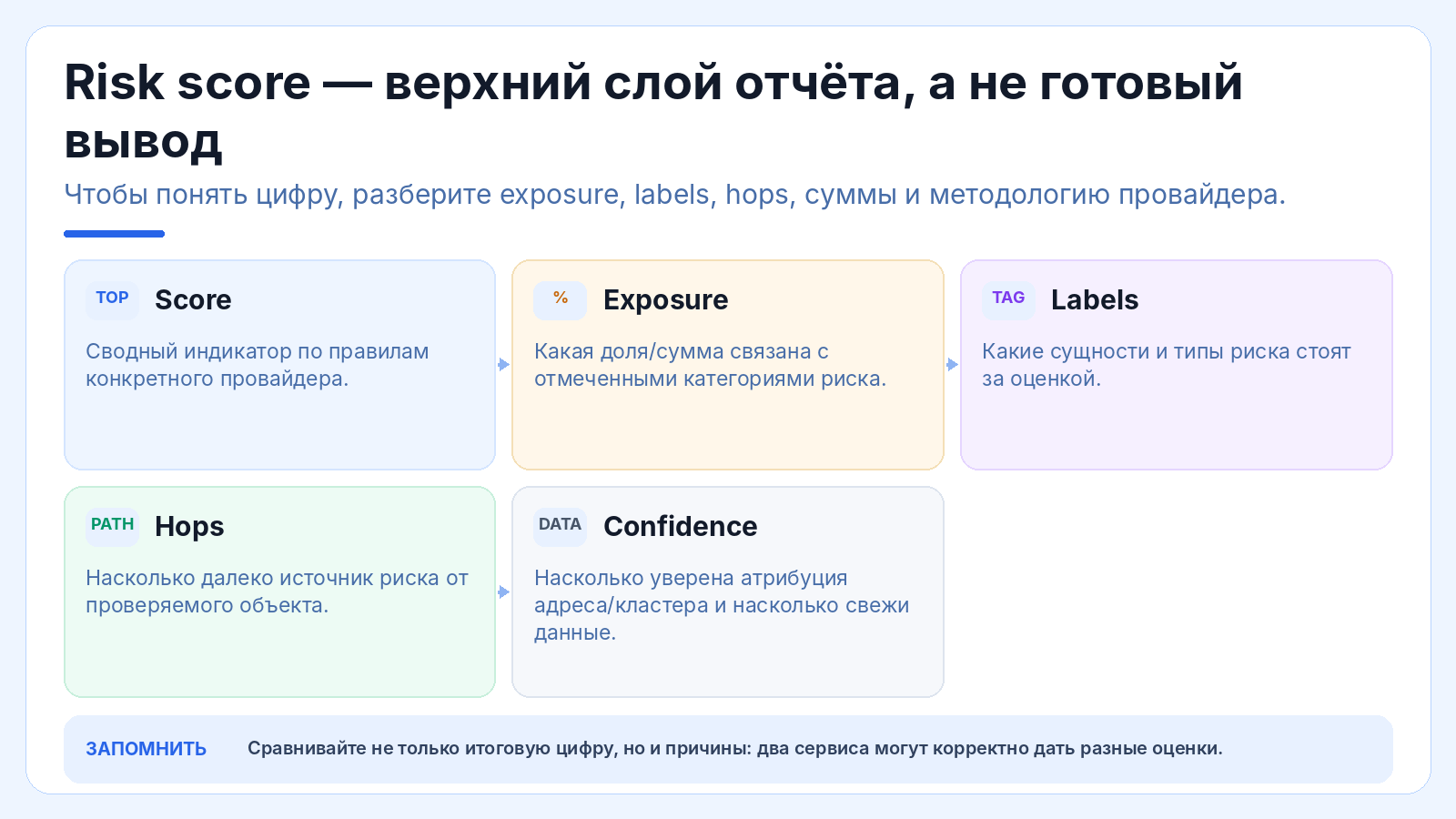 Risk score — верхний слой отчёта, а не готовый вывод

Чтобы понять цифру, разберите exposure, labels, hops, суммы и методологию провайдера.

TOP Score

Сводный индикатор по правилам конкретного провайдера.

% Exposure

Какая доля/сумма связана с отмеченными категориями риска.

TAG Labels

Какие сущности и типы риска стоят за оценкой.

PATH Hops

Насколько далеко источник риска от проверяемого объекта.

DATA Confidence

Насколько уверена атрибуция адреса/кластера и насколько свежи данные.

ЗАПОМНИТЬ Сравнивайте не только итоговую цифру, но и причины: два сервиса могут корректно дать разные оценки.